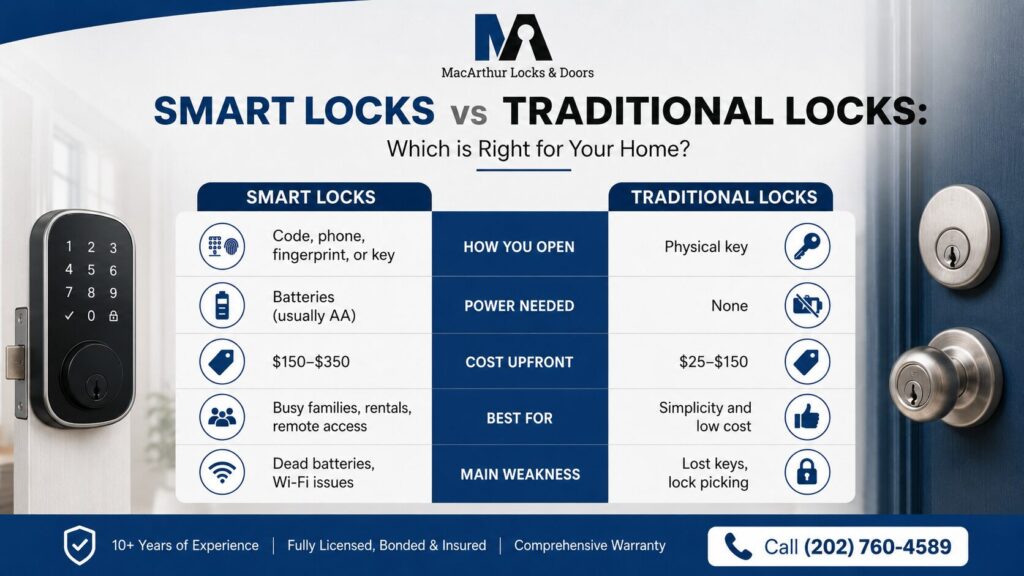 MacArthur Locks & Doors

SMART LOCKS vs TRADITIONAL LOCKS:

Which is Right for Your Home?

| SMART LOCKS | | TRADITIONAL LOCKS |
|---|---|---|
| Code, phone, fingerprint, or key | HOW YOU OPEN | Physical key |
| Batteries (usually AA) | POWER NEEDED | None |
| $150–$350 | COST UPFRONT | $25–$150 |
| Busy families, rentals, remote access | BEST FOR | Simplicity and low cost |
| Dead batteries, Wi-Fi issues | MAIN WEAKNESS | Lost keys, lock picking |

1 2 3 4 5 6 7 8 9 ✓ 0

10+ Years of Experience | Fully Licensed, Bonded & Insured | Comprehensive Warranty

Call (202) 760-4589